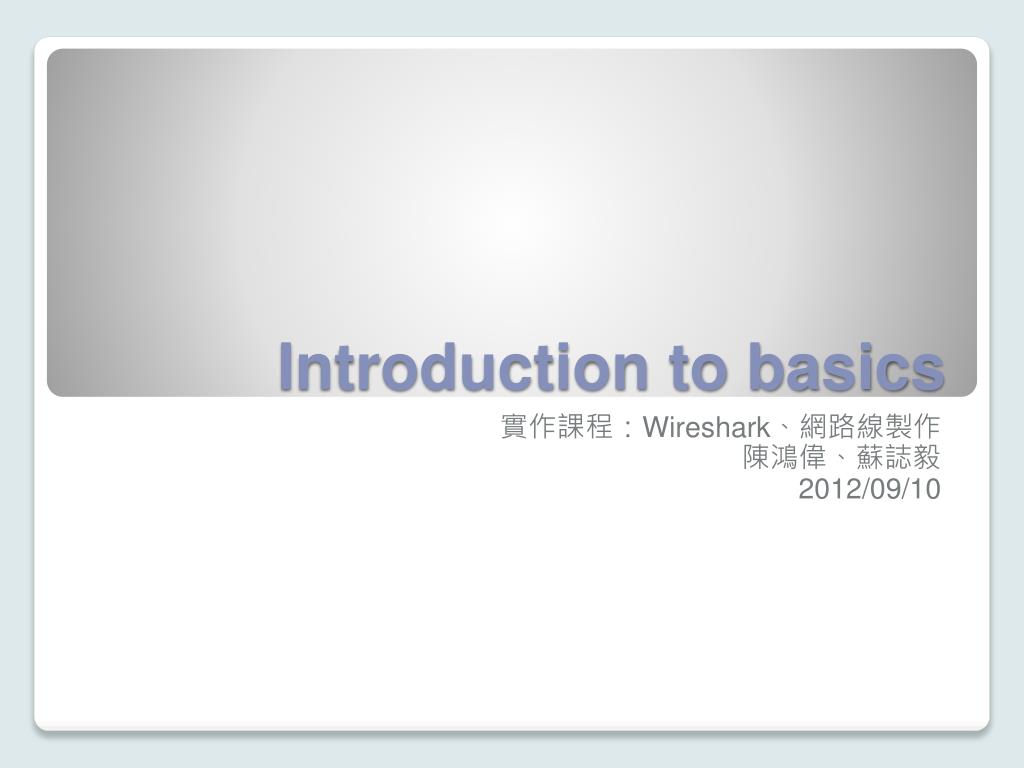 Introduction to basics

實作課程：Wireshark、網路線製作
陳鴻偉、蘇誌毅
2012/09/10